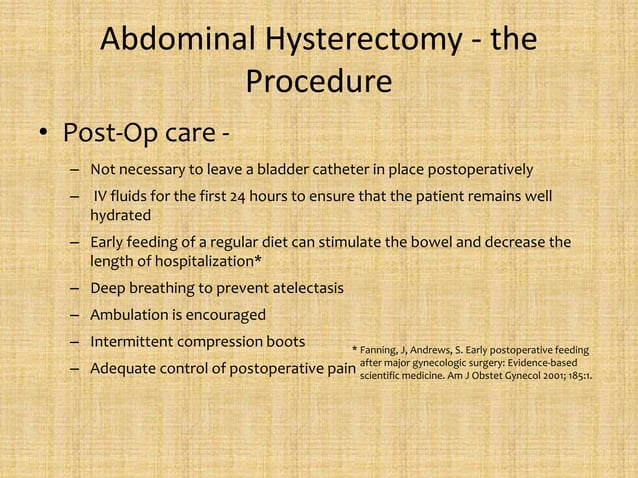 Abdominal Hysterectomy - the Procedure

• Post-Op care -

– Not necessary to leave a bladder catheter in place postoperatively

– IV fluids for the first 24 hours to ensure that the patient remains well hydrated

– Early feeding of a regular diet can stimulate the bowel and decrease the length of hospitalization*

– Deep breathing to prevent atelectasis

– Ambulation is encouraged

– Intermittent compression boots

– Adequate control of postoperative pain

* Fanning, J, Andrews, S. Early postoperative feeding after major gynecologic surgery: Evidence-based scientific medicine. Am J Obstet Gynecol 2001; 185:1.